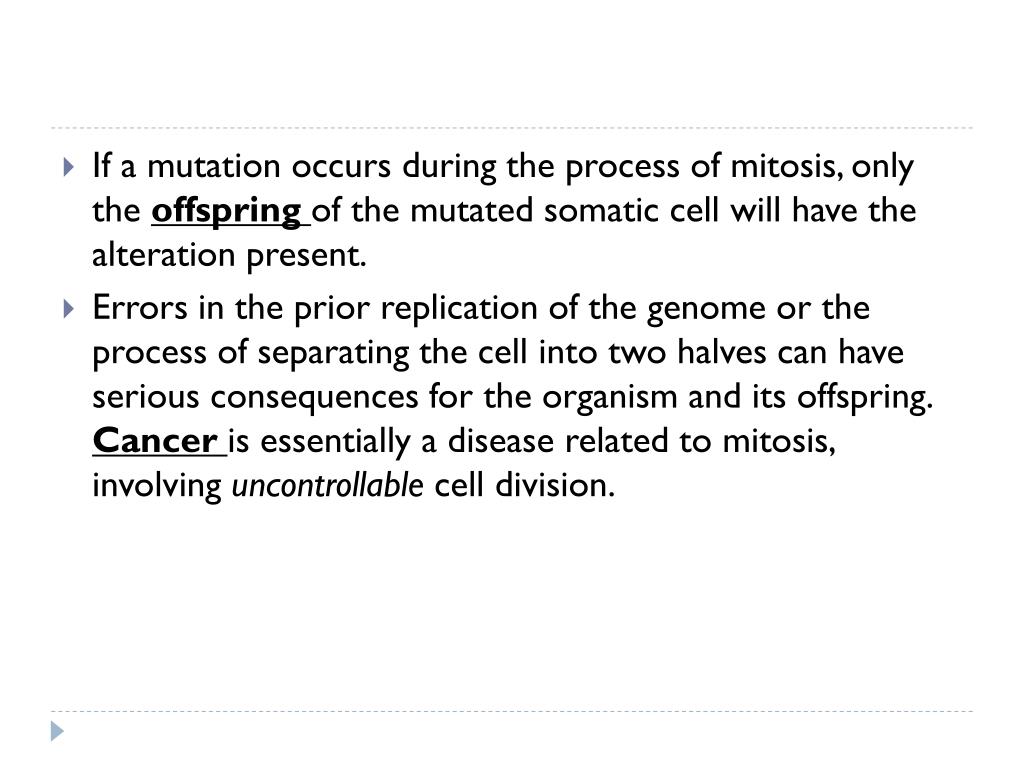 If a mutation occurs during the process of mitosis, only the offspring of the mutated somatic cell will have the alteration present.

Errors in the prior replication of the genome or the process of separating the cell into two halves can have serious consequences for the organism and its offspring. Cancer is essentially a disease related to mitosis, involving uncontrollable cell division.